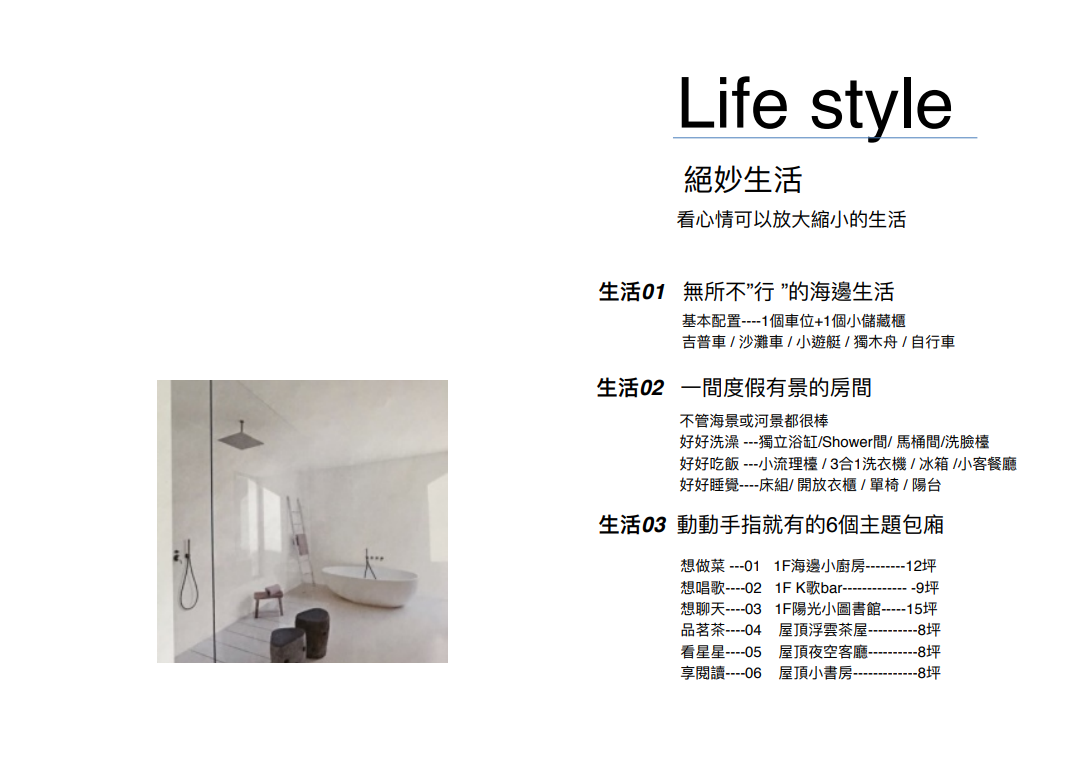 Life style

絕妙生活

看心情可以放大縮小的生活

生活01 無所不"行 "的海邊生活

基本配置----1個車位+1個小儲藏櫃
吉普車 / 沙灘車 / 小遊艇 / 獨木舟 / 自行車

生活02 一間度假有景的房間

不管海景或河景都很棒
好好洗澡 ---獨立浴缸/Shower間/ 馬桶間/洗臉檯
好好吃飯 ---小流理檯 / 3合1洗衣機 / 冰箱 /小客餐廳
好好睡覺----床組/ 開放衣櫃 / 單椅 / 陽台

生活03 動動手指就有的6個主題包廂

想做菜 ---01 1F海邊小廚房--------12坪
想唱歌----02 1F K歌bar------------- -9坪
想聊天----03 1F陽光小圖書館-----15坪
品茗茶----04 屋頂浮雲茶屋----------8坪
看星星----05 屋頂夜空客廳----------8坪
享閱讀----06 屋頂小書房-------------8坪